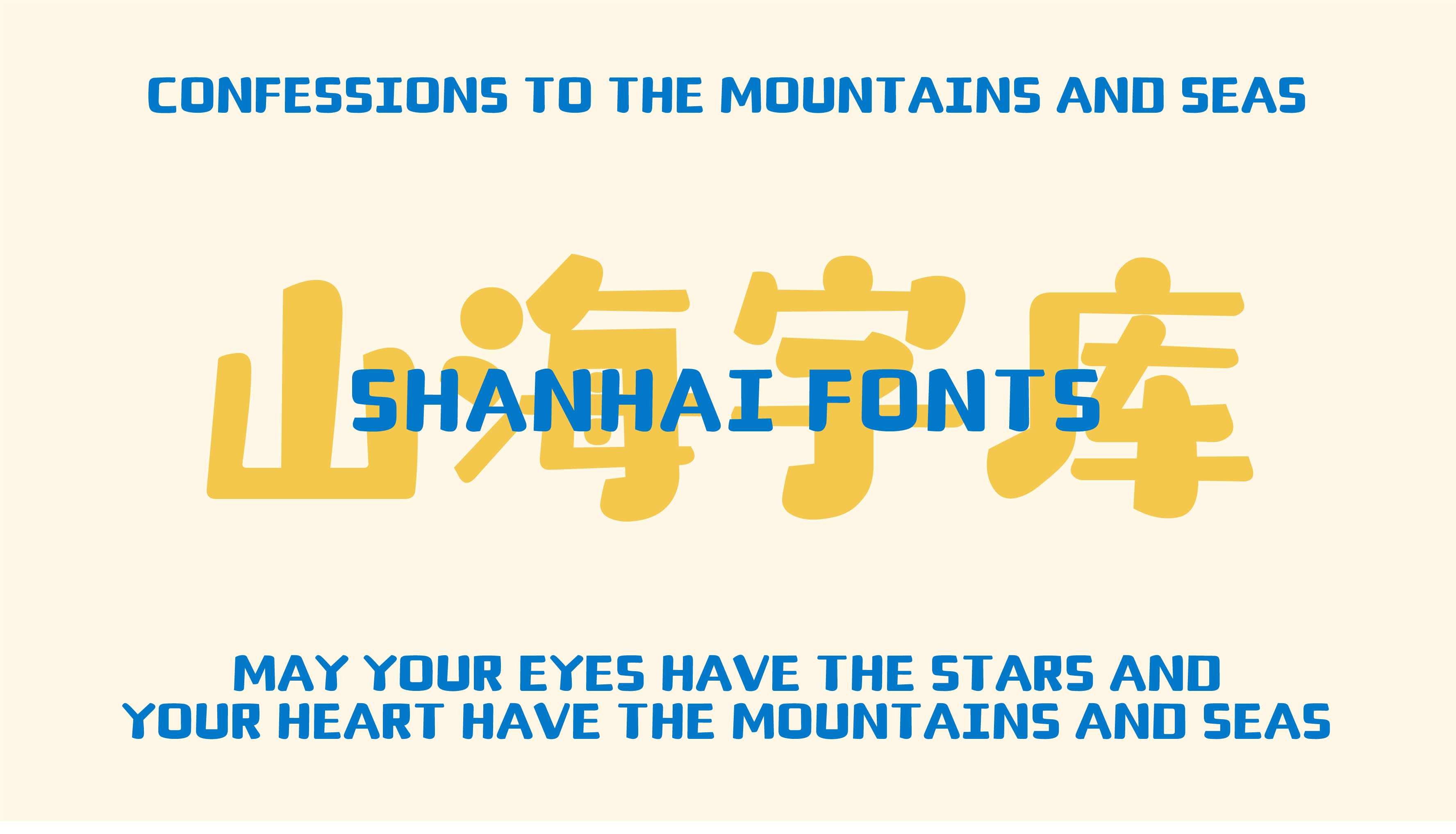 CONFESSIONS TO THE MOUNTAINS AND SEAS

山海字库

SHANHAI FONTS

MAY YOUR EYES HAVE THE STARS AND YOUR HEART HAVE THE MOUNTAINS AND SEAS